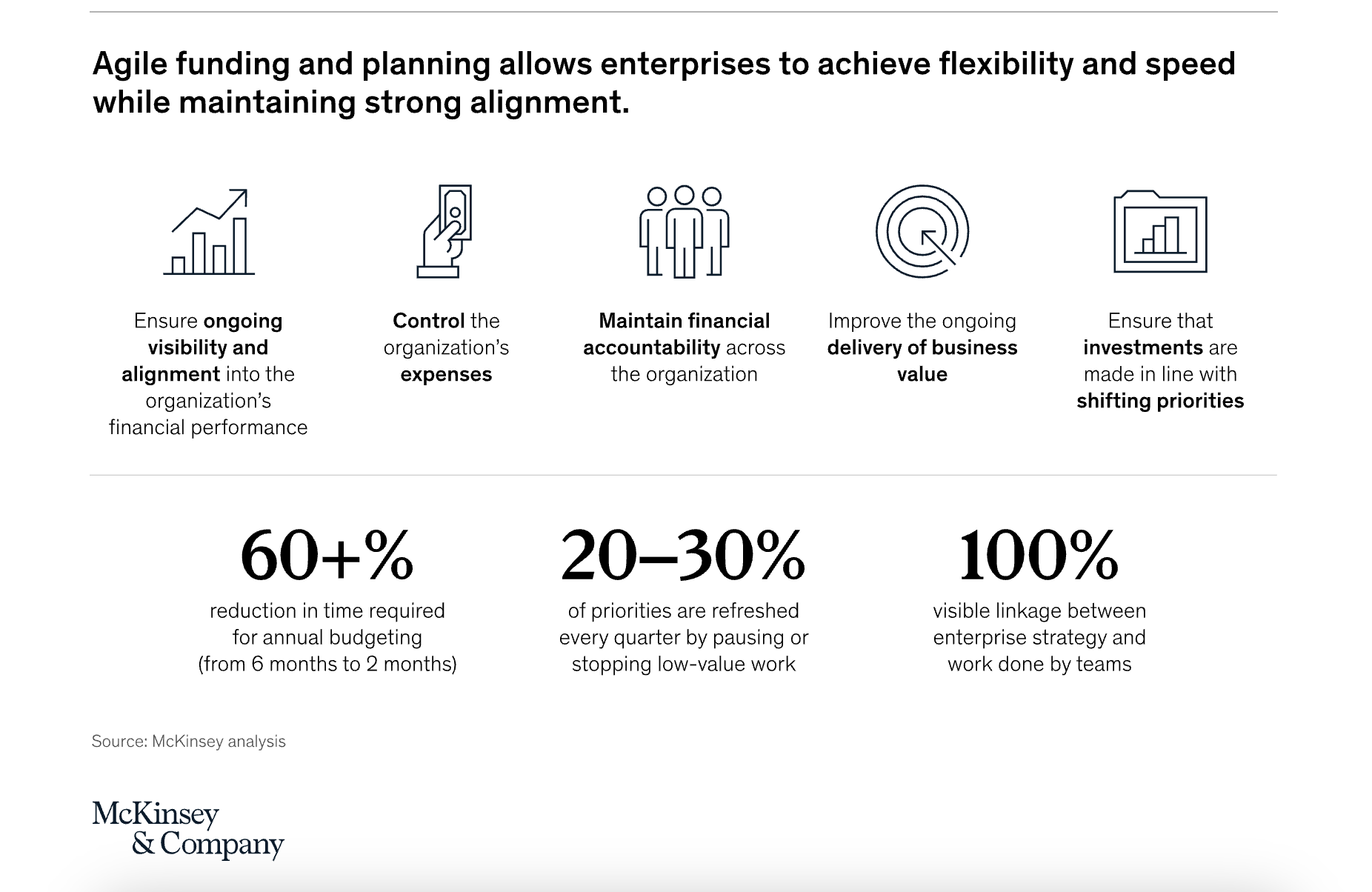 Agile funding and planning allows enterprises to achieve flexibility and speed while maintaining strong alignment.

Ensure ongoing visibility and alignment into the organization's financial performance

Control the organization's expenses

Maintain financial accountability across the organization

Improve the ongoing delivery of business value

Ensure that investments are made in line with shifting priorities

60+%
reduction in time required for annual budgeting (from 6 months to 2 months)

20–30%
of priorities are refreshed every quarter by pausing or stopping low-value work

100%
visible linkage between enterprise strategy and work done by teams

Source: McKinsey analysis

McKinsey & Company